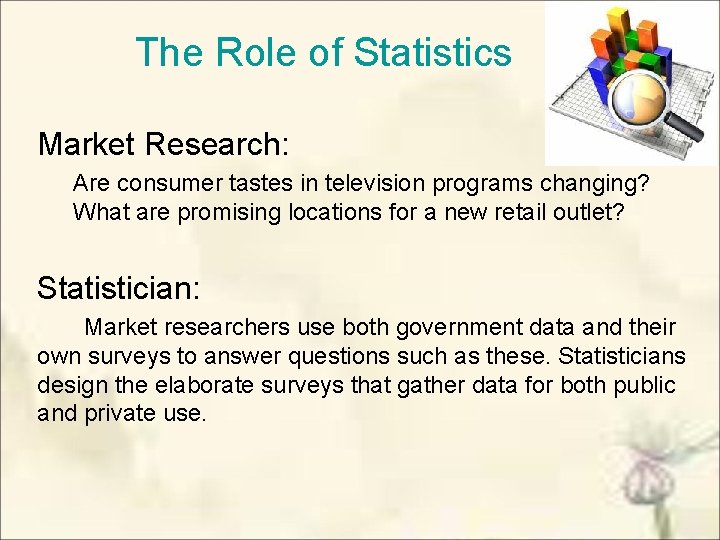 The Role of Statistics

Market Research:

Are consumer tastes in television programs changing?
What are promising locations for a new retail outlet?

Statistician:

Market researchers use both government data and their own surveys to answer questions such as these. Statisticians design the elaborate surveys that gather data for both public and private use.